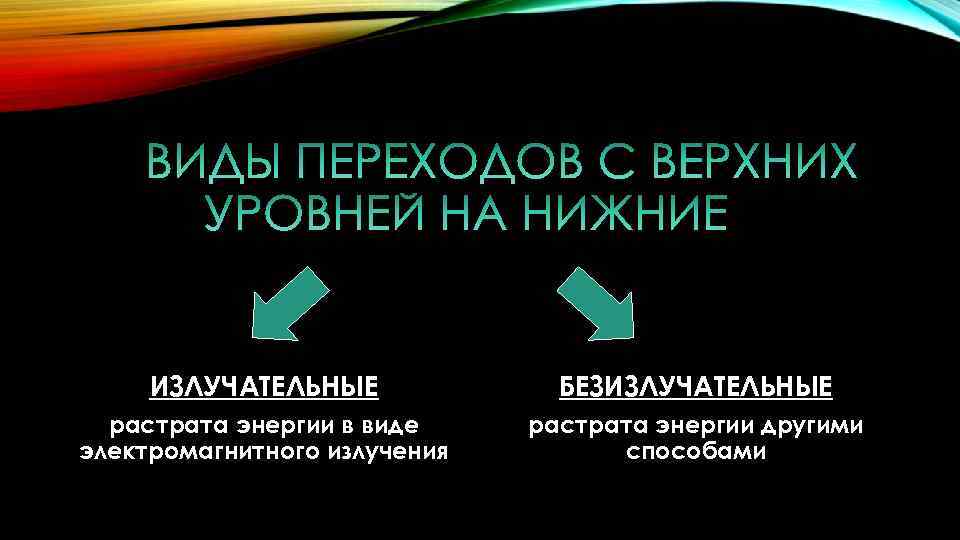 ВИДЫ ПЕРЕХОДОВ С ВЕРХНИХ УРОВНЕЙ НА НИЖНИЕ

ИЗЛУЧАТЕЛЬНЫЕ

растрата энергии в виде электромагнитного излучения

БЕЗИЗЛУЧАТЕЛЬНЫЕ

растрата энергии другими способами